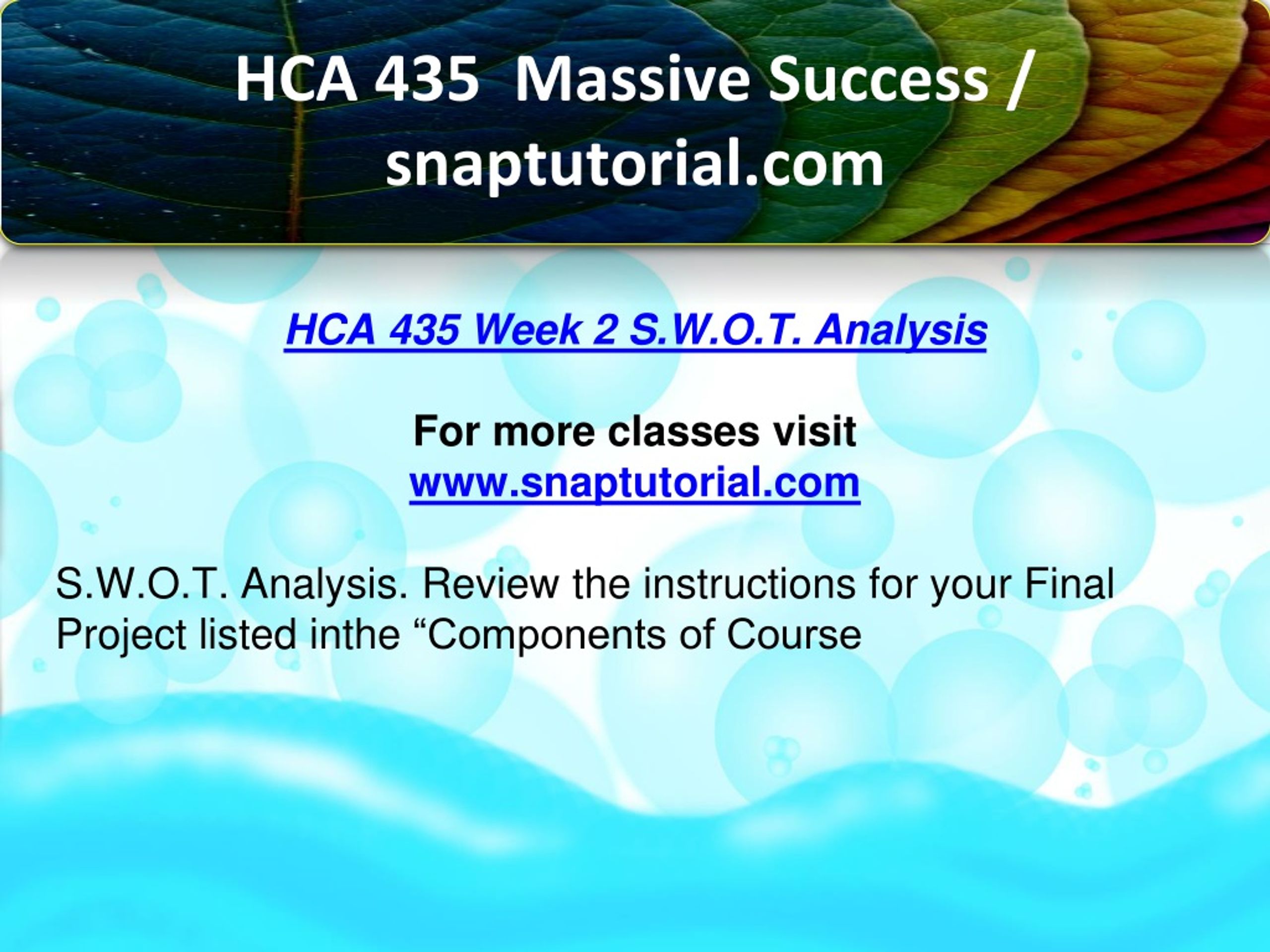 HCA 435 Massive Success / snaptutorial.com

HCA 435 Week 2 S.W.O.T. Analysis

For more classes visit
www.snaptutorial.com

S.W.O.T. Analysis. Review the instructions for your Final Project listed inthe “Components of Course